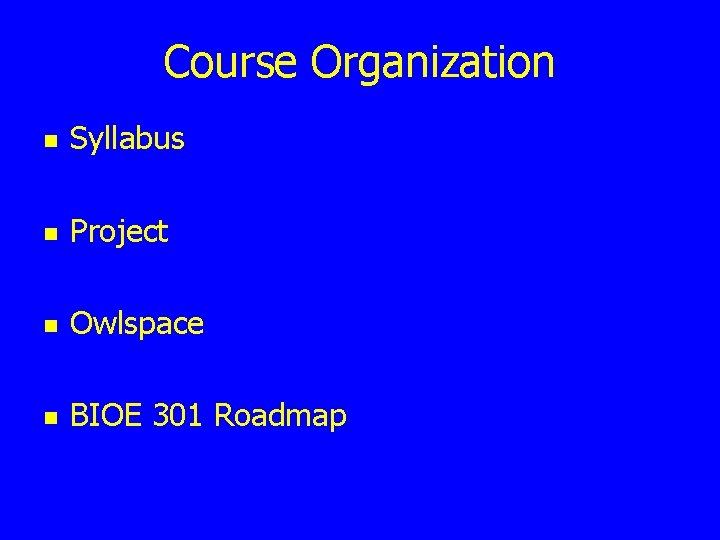 Course Organization

- Syllabus
- Project
- Owlspace
- BIOE 301 Roadmap